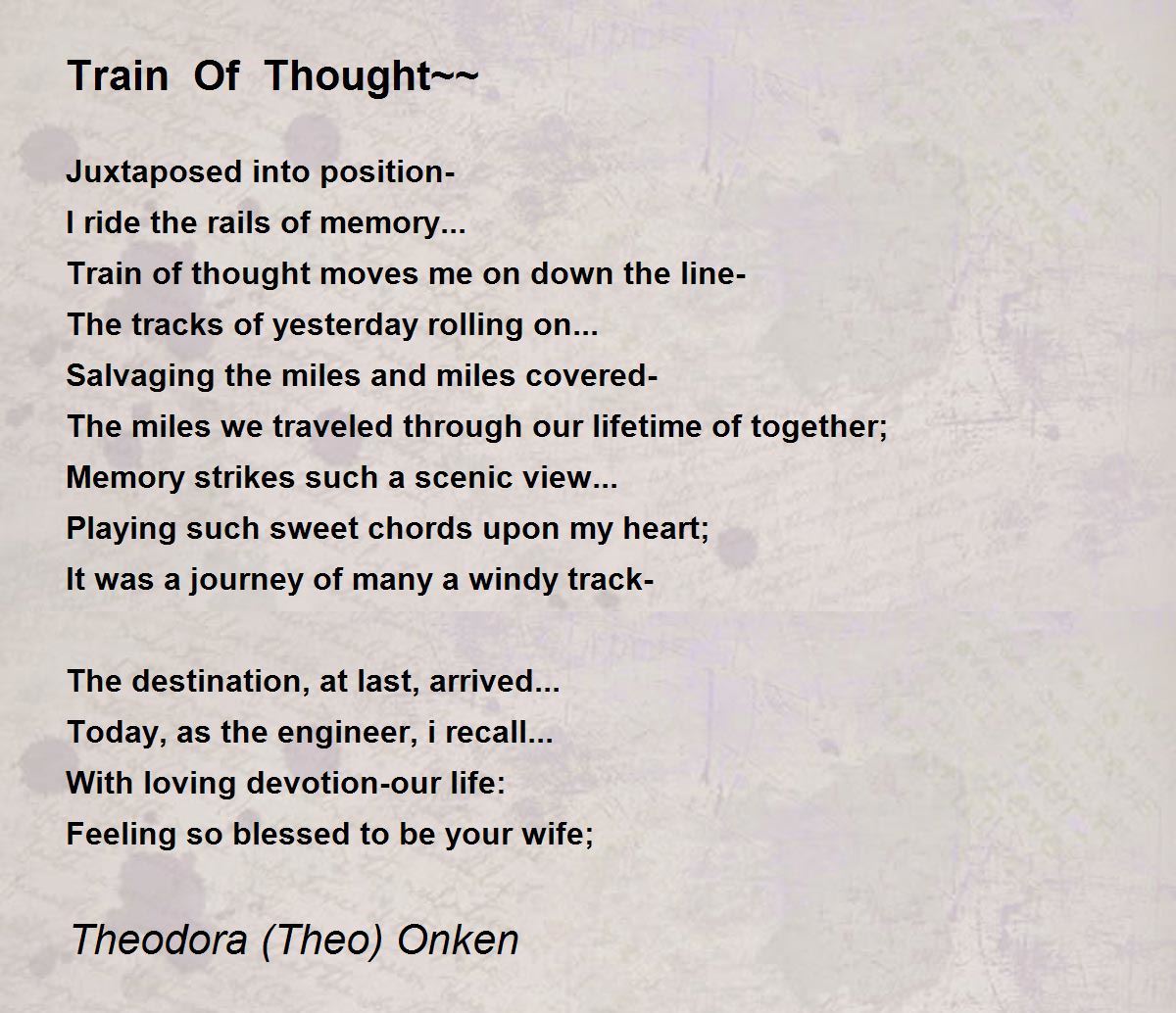 Train Of Thought~~

Juxtaposed into position-
I ride the rails of memory...
Train of thought moves me on down the line-
The tracks of yesterday rolling on...
Salvaging the miles and miles covered-
The miles we traveled through our lifetime of together;
Memory strikes such a scenic view...
Playing such sweet chords upon my heart;
It was a journey of many a windy track-

The destination, at last, arrived...
Today, as the engineer, i recall...
With loving devotion-our life:
Feeling so blessed to be your wife;

Theodora (Theo) Onken